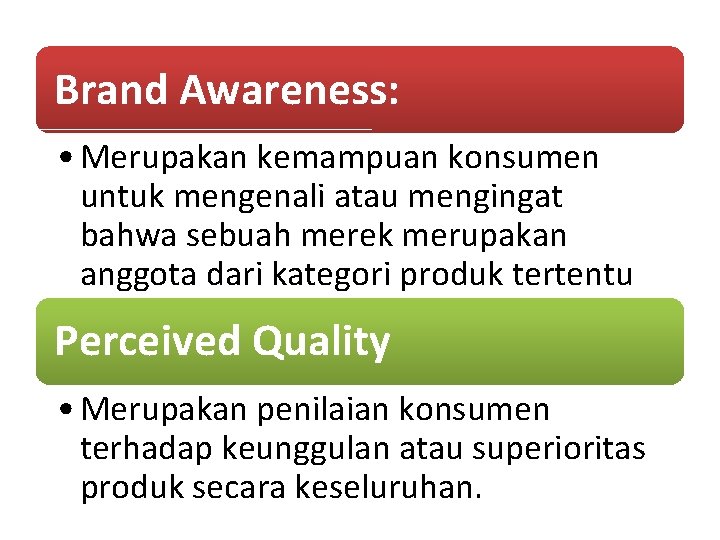 Brand Awareness:

• Merupakan kemampuan konsumen untuk mengenali atau mengingat bahwa sebuah merek merupakan anggota dari kategori produk tertentu

Perceived Quality

• Merupakan penilaian konsumen terhadap keunggulan atau superioritas produk secara keseluruhan.